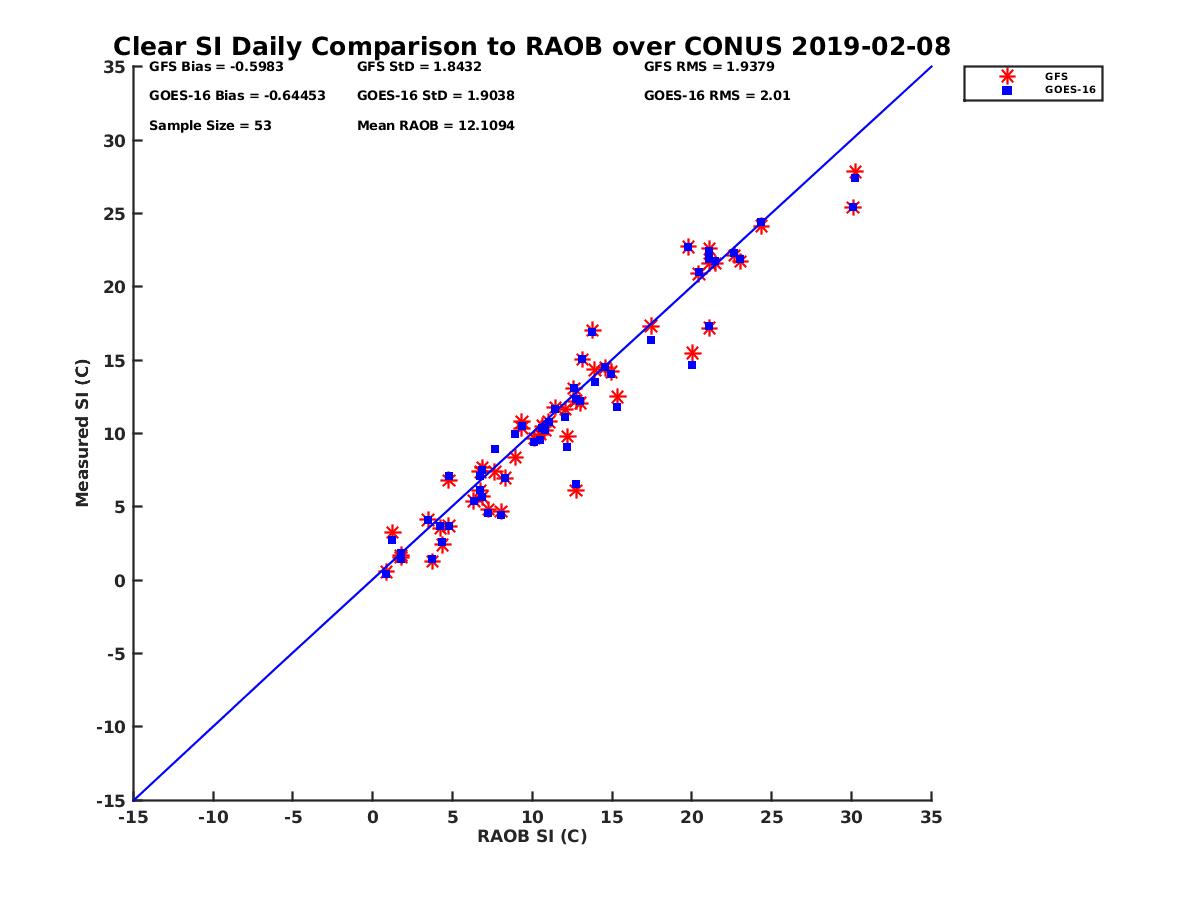 Clear SI Daily Comparison to RAOB over CONUS 2019-02-08

GFS Bias = -0.5983
GFS StD = 1.8432
GFS RMS = 1.9379
GOES-16 Bias = -0.64453
GOES-16 StD = 1.9038
GOES-16 RMS = 2.01
Sample Size = 53
Mean RAOB = 12.1094

GFS
GOES-16

Measured SI (C)

35
30
25
20
15
10
5
0
-5
-10
-15

-15 -10 -5 0 5 10 15 20 25 30 35

RAOB SI (C)